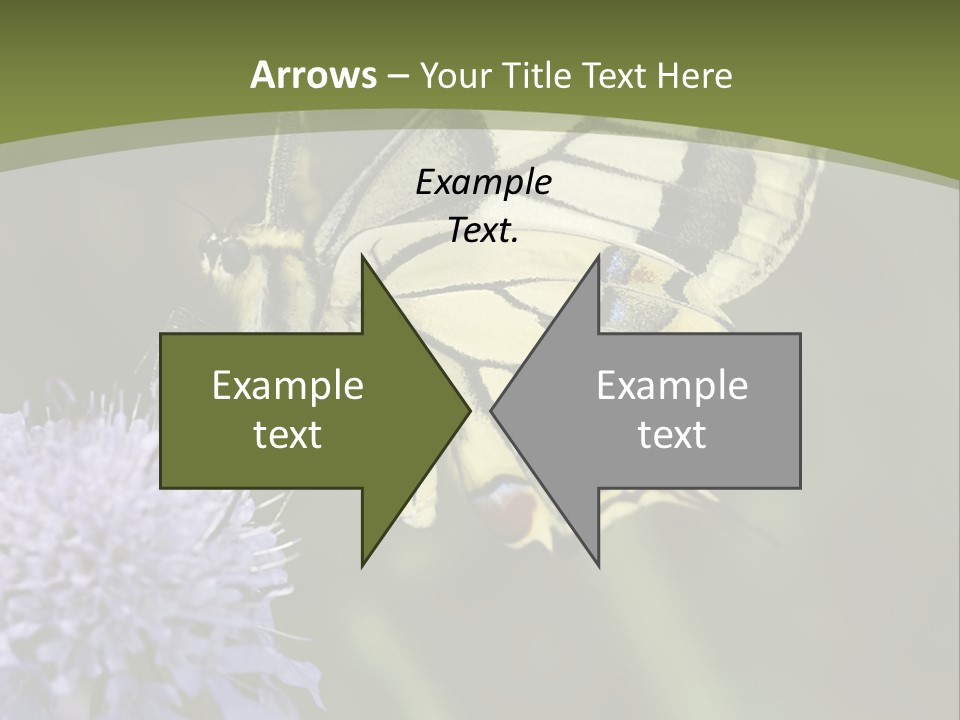 Arrows – Your Title Text Here

Example Text.

Example text

Example text